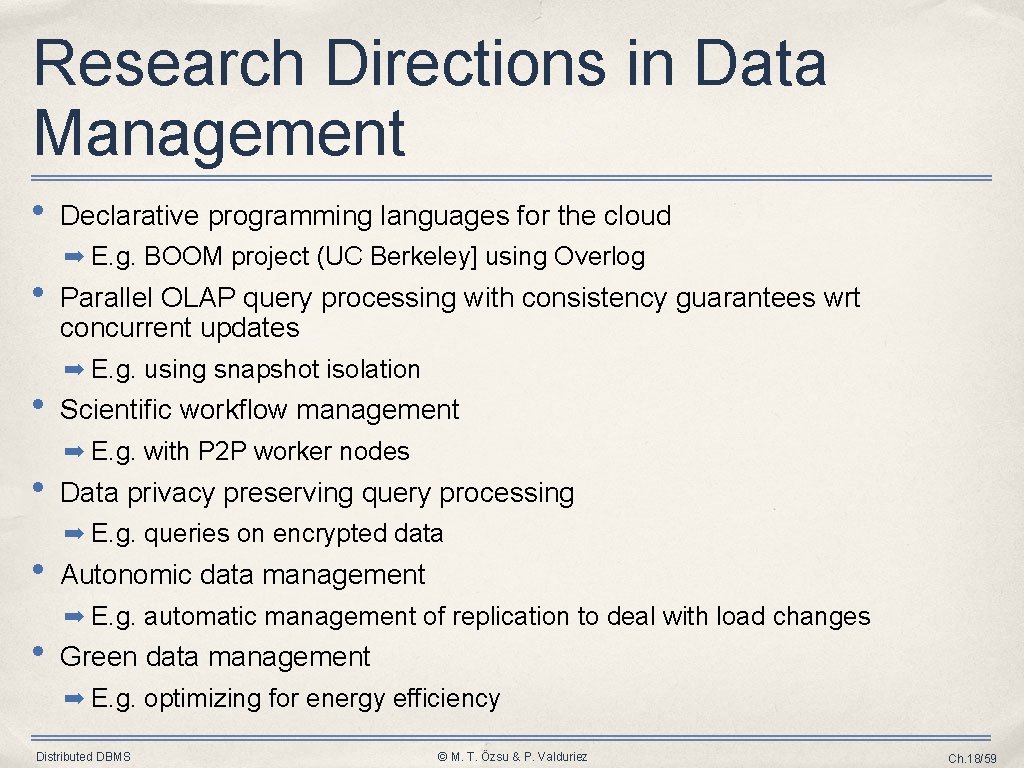 Research Directions in Data Management

• Declarative programming languages for the cloud

➡ E.g. BOOM project (UC Berkeley] using Overlog

• Parallel OLAP query processing with consistency guarantees wrt concurrent updates

➡ E.g. using snapshot isolation

• Scientific workflow management

➡ E.g. with P2P worker nodes

• Data privacy preserving query processing

➡ E.g. queries on encrypted data

• Autonomic data management

➡ E.g. automatic management of replication to deal with load changes

• Green data management

➡ E.g. optimizing for energy efficiency

Distributed DBMS

© M. T. Özsu & P. Valduriez

Ch.18/59